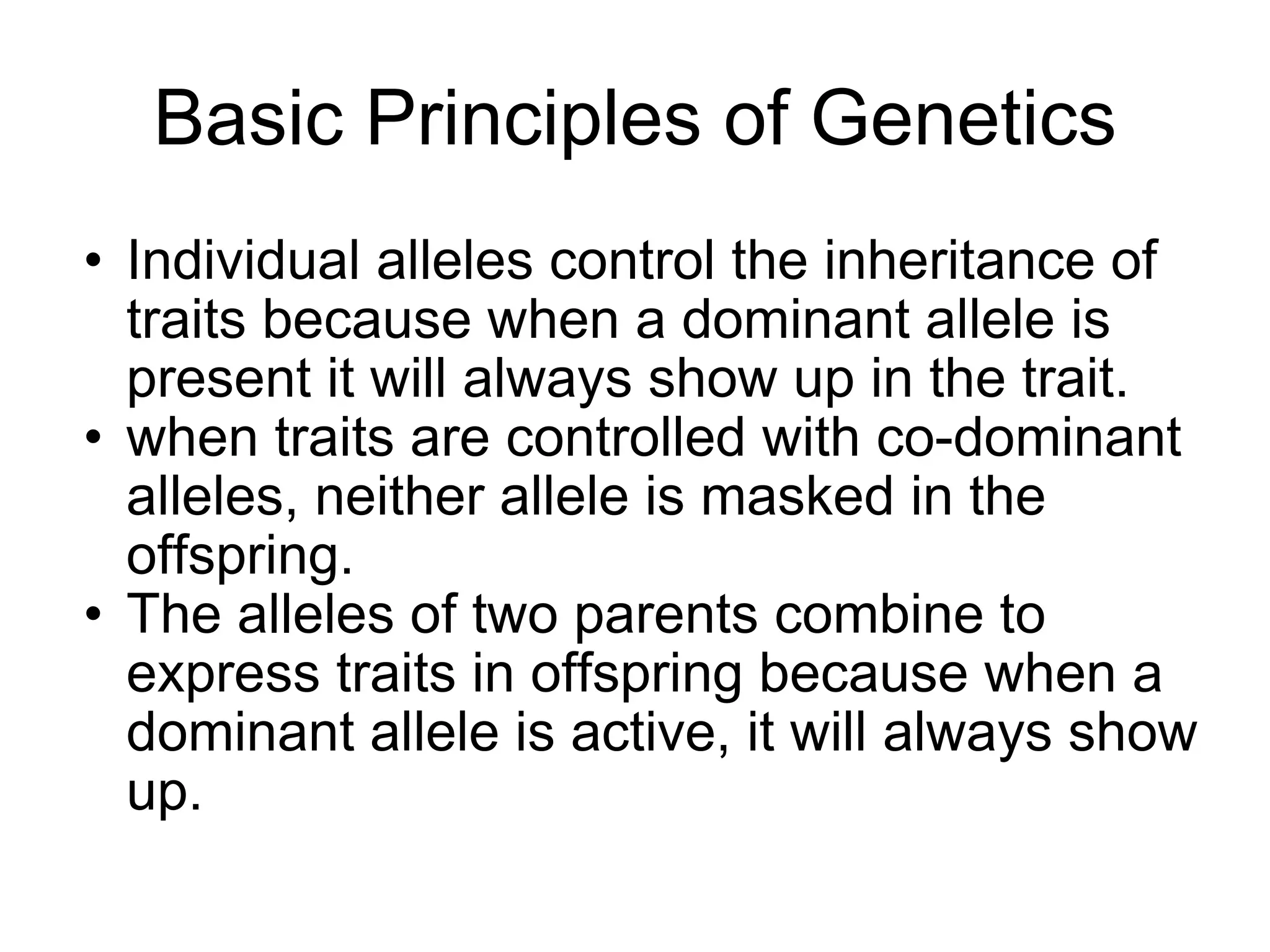 Basic Principles of Genetics

• Individual alleles control the inheritance of traits because when a dominant allele is present it will always show up in the trait.
• when traits are controlled with co-dominant alleles, neither allele is masked in the offspring.
• The alleles of two parents combine to express traits in offspring because when a dominant allele is active, it will always show up.